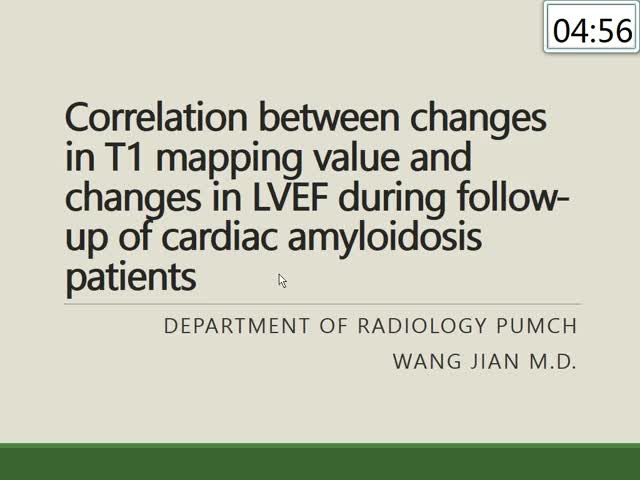 04:56

Correlation between changes in T1 mapping value and changes in LVEF during follow-up of cardiac amyloidosis patients

DEPARTMENT OF RADIOLOGY PUMCH

WANG JIAN M.D.